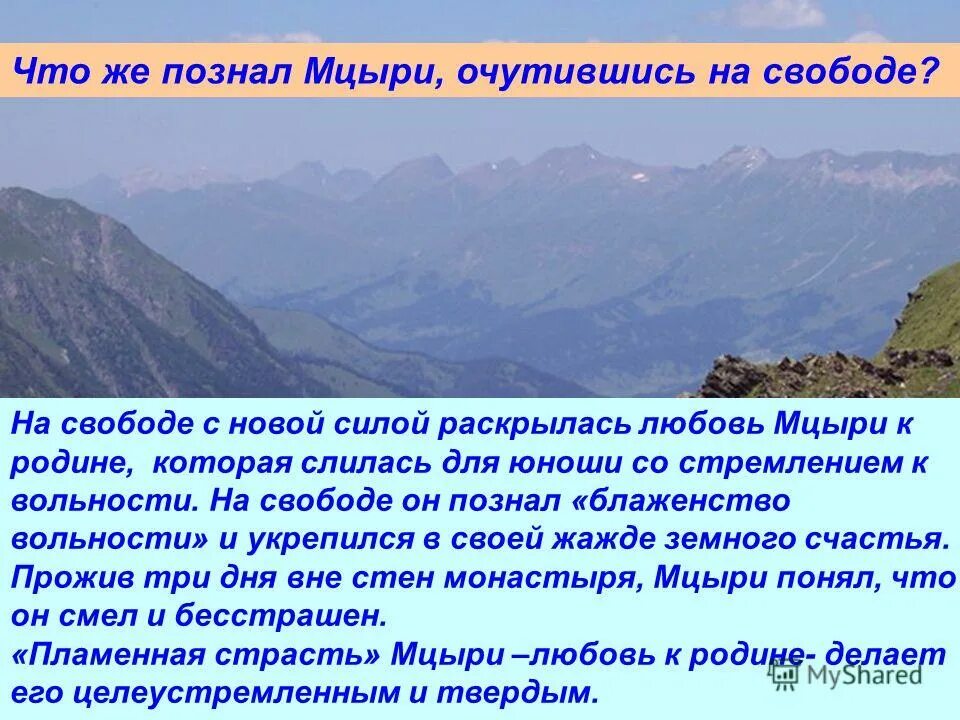 Что же познал Мцыри, очутившись на свободе?

На свободе с новой силой раскрылась любовь Мцыри к родине, которая слилась для юноши со стремлением к вольности. На свободе он познал «блаженство вольности» и укрепился в своей жажде земного счастья. Прожив три дня вне стен монастыря, Мцыри понял, что он смел и бесстрашен.
«Пламенная страсть» Мцыри –любовь к родине- делает его целеустремленным и твердым.

MyShared